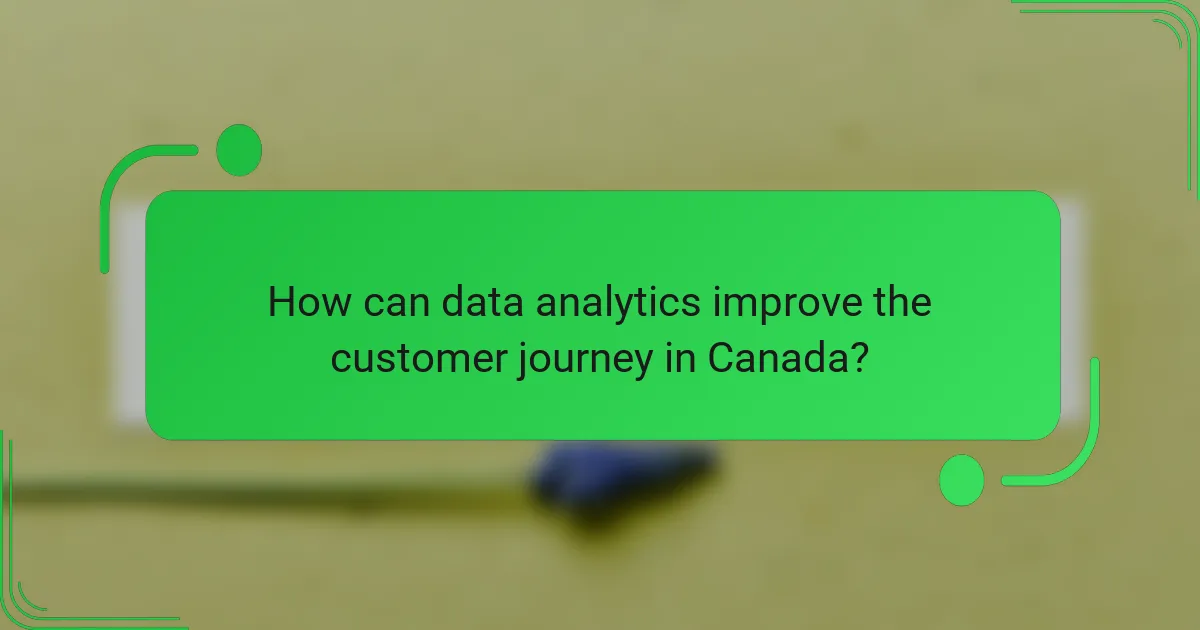 How can data analytics improve the customer journey in Canada?